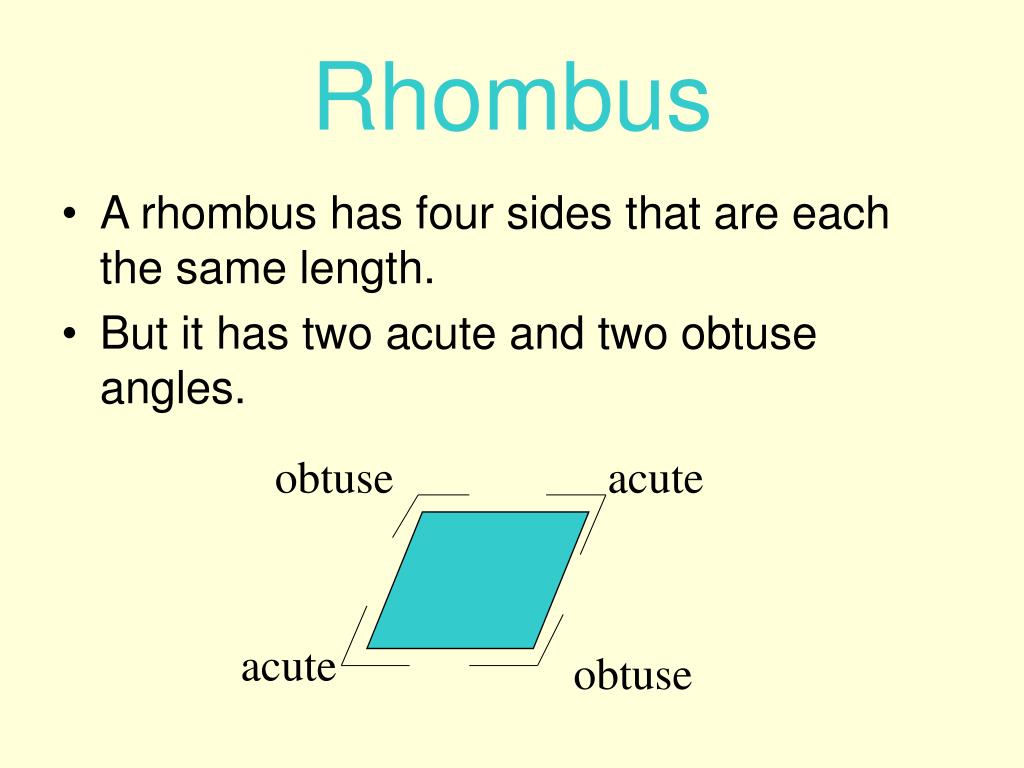 Rhombus

• A rhombus has four sides that are each the same length.
• But it has two acute and two obtuse angles.

obtuse
acute
acute
obtuse